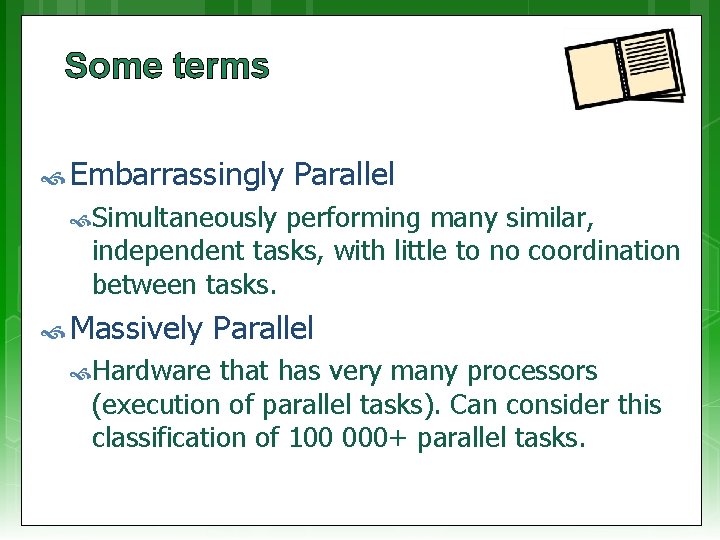 Some terms

Embarrassingly Parallel

Simultaneously performing many similar, independent tasks, with little to no coordination between tasks.

Massively Parallel

Hardware that has very many processors (execution of parallel tasks). Can consider this classification of 100 000+ parallel tasks.